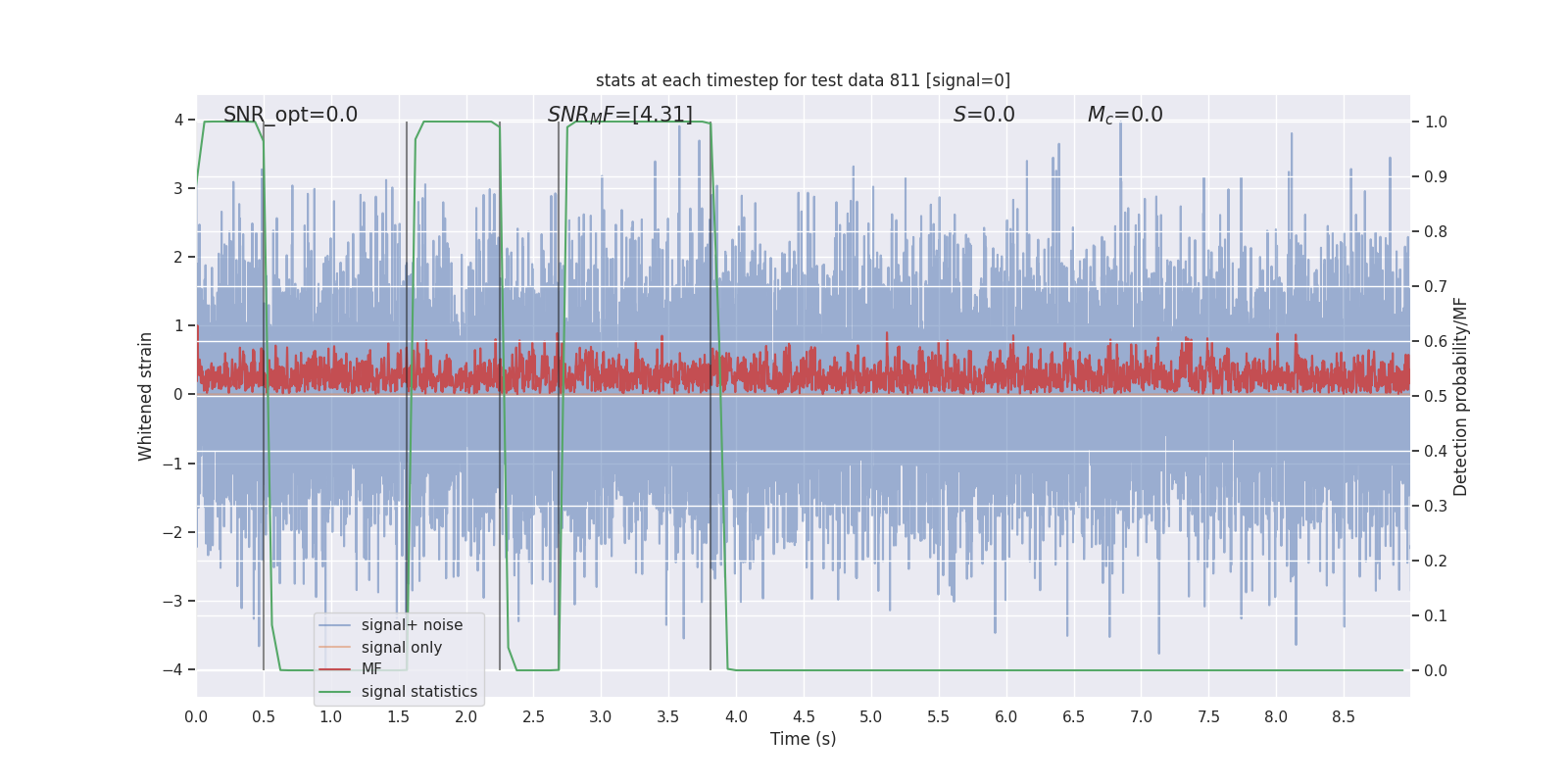 stats at each timestep for test data 811 [signal=0]

SNR_opt=0.0

$SNR_MF$=[4.31]

$S$=0.0

$M_c$=0.0

Whitened strain

4
3
2
1
0
−1
−2
−3
−4

Detection probability/MF

1.0
0.9
0.8
0.7
0.6
0.5
0.4
0.3
0.2
0.1
0.0

signal+ noise
signal only
MF
signal statistics

0.0 0.5 1.0 1.5 2.0 2.5 3.0 3.5 4.0 4.5 5.0 5.5 6.0 6.5 7.0 7.5 8.0 8.5

Time (s)